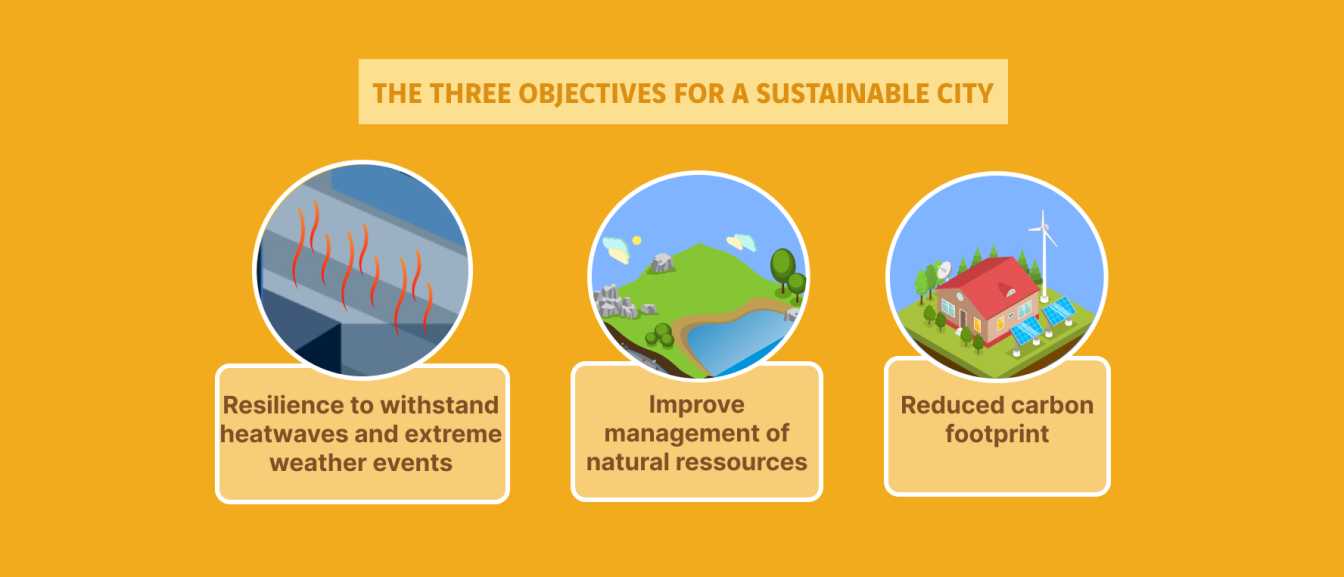 THE THREE OBJECTIVES FOR A SUSTAINABLE CITY

Resilience to withstand heatwaves and extreme weather events

Improve management of natural ressources

Reduced carbon footprint